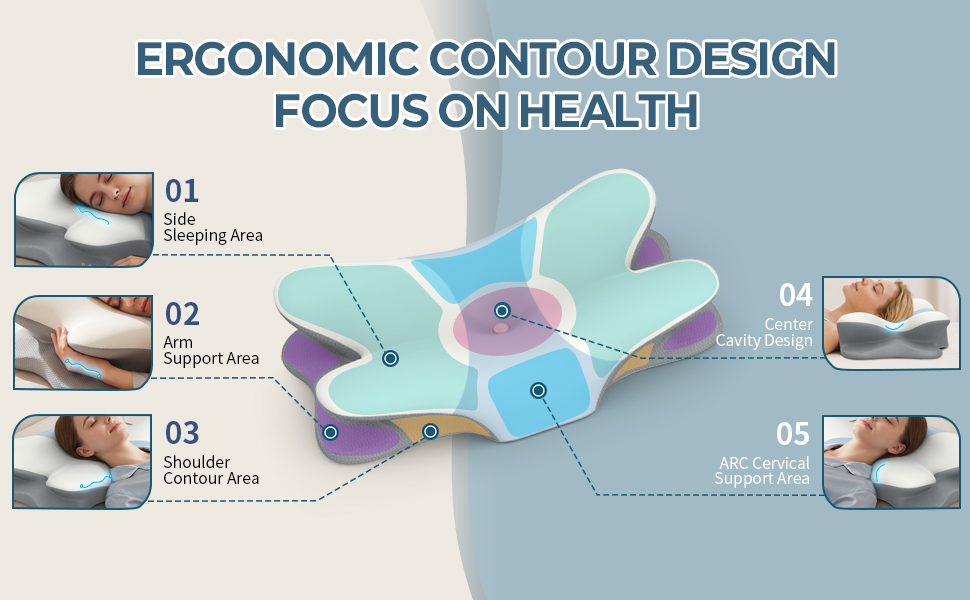 ERGONOMIC CONTOUR DESIGN
FOCUS ON HEALTH

01
Side
Sleeping Area

02
Arm
Support Area

03
Shoulder
Contour Area

04
Center
Cavity Design

05
ARC Cervical
Support Area